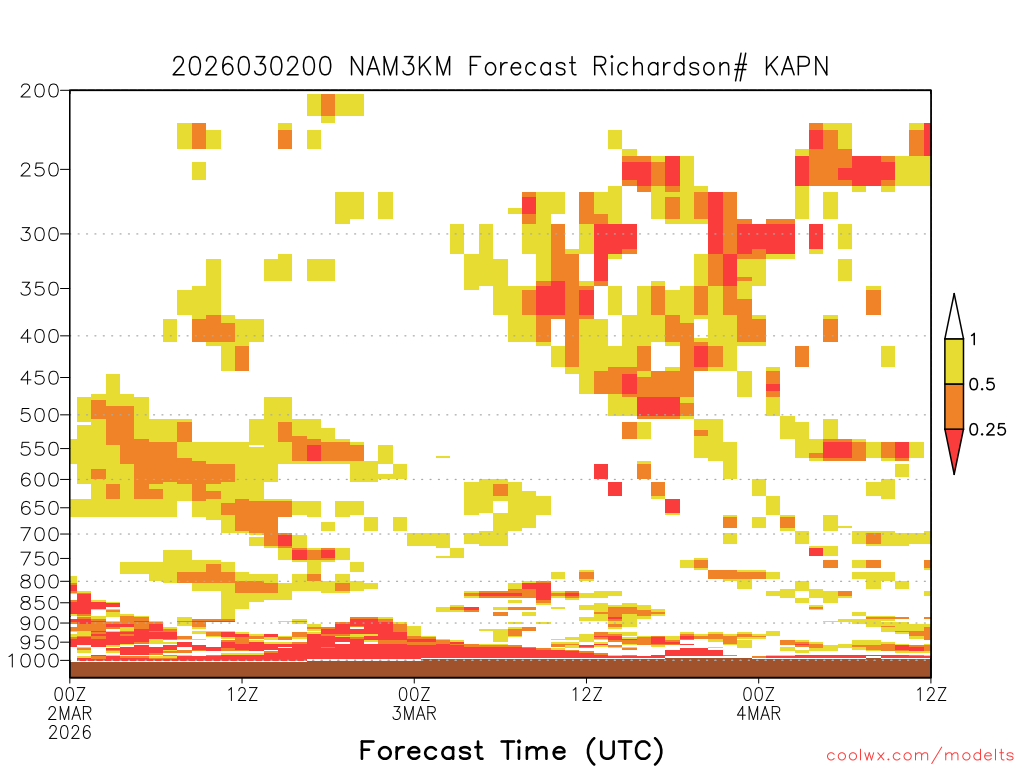 2026030200 NAM3KM Forecast Richardson# KAPN

200
250
300
350
400
450
500
550
600
650
700
750
800
850
900
950
1000

1
0.5
0.25

00Z 2MAR 2026
12Z
00Z 3MAR
12Z
00Z 4MAR
12Z

Forecast Time (UTC)

coolwx.com/modelts